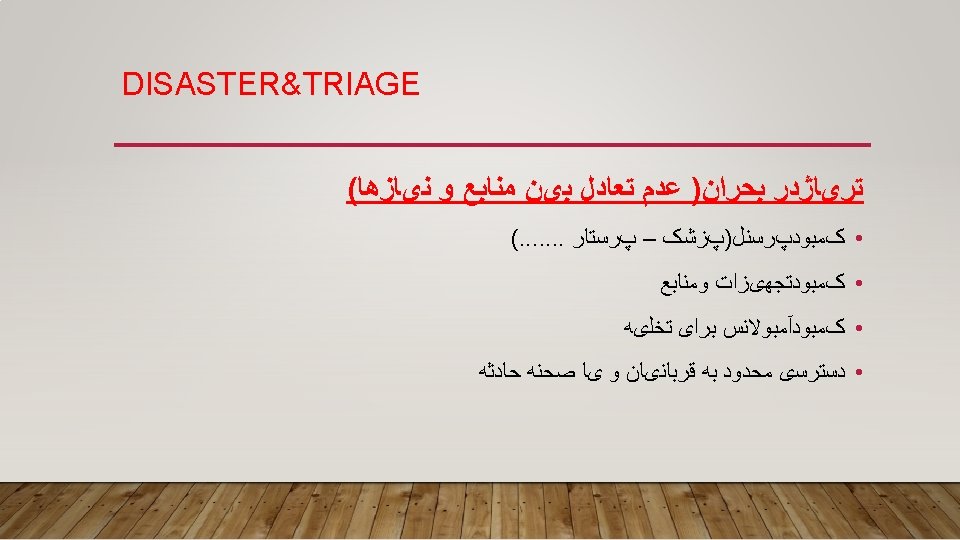 DISASTER&TRIAGE

تریاژدر بحران( عدم تعادل بین منابع و نیازها)

• کمبودپرسنل(پزشک – پرستار .......)
• کمبودتجهیزات ومنابع
• کمبودآمبولانس برای تخلیه
• دسترسی محدود به قربانیان و یا صحنه حادثه